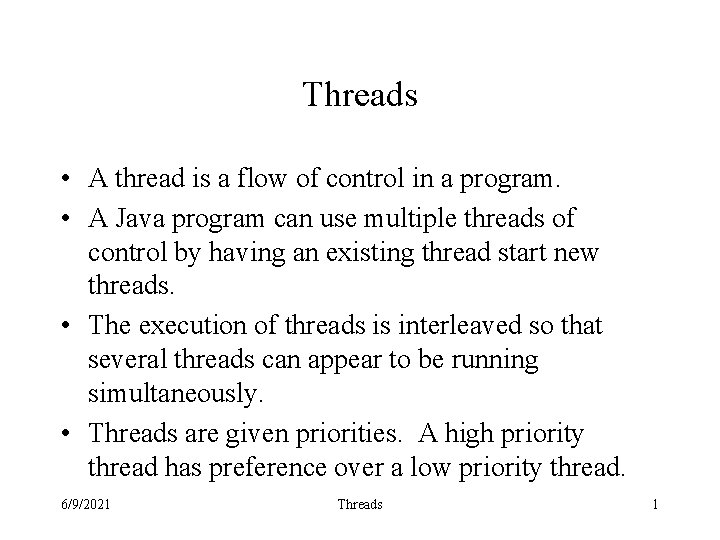 Threads

• A thread is a flow of control in a program.

• A Java program can use multiple threads of control by having an existing thread start new threads.

• The execution of threads is interleaved so that several threads can appear to be running simultaneously.

• Threads are given priorities.  A high priority thread has preference over a low priority thread.

6/9/2021 Threads 1